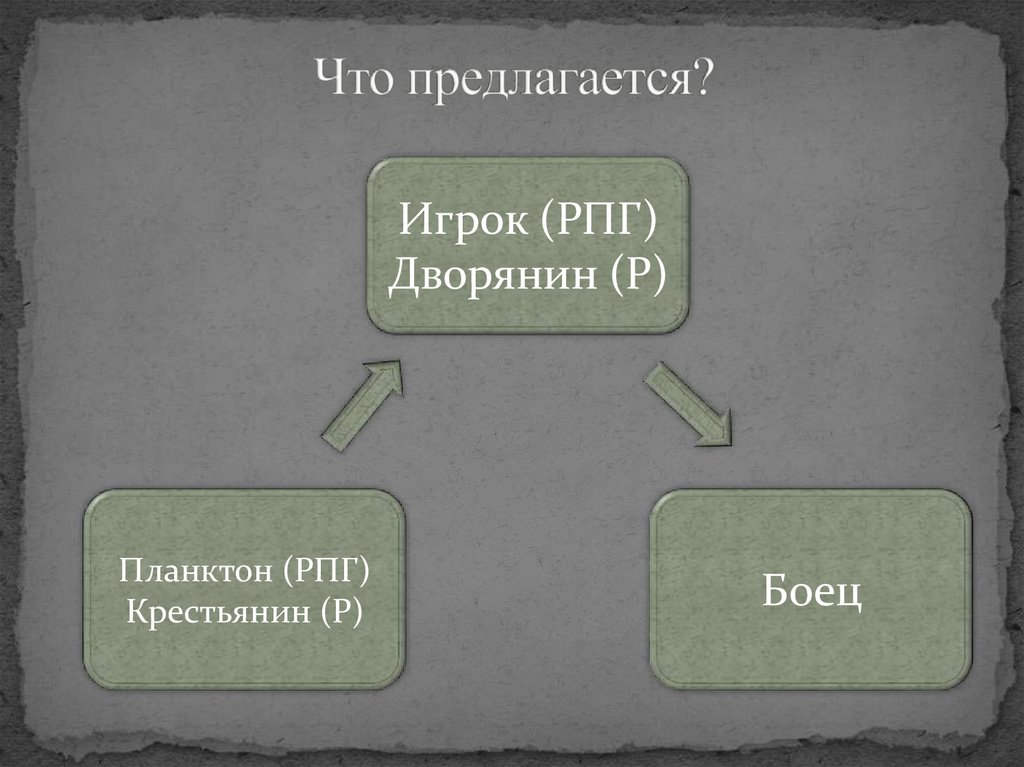 Что предлагается?

Игрок (РПГ)
Дворянин (Р)

Планктон (РПГ)
Крестьянин (Р)

Боец